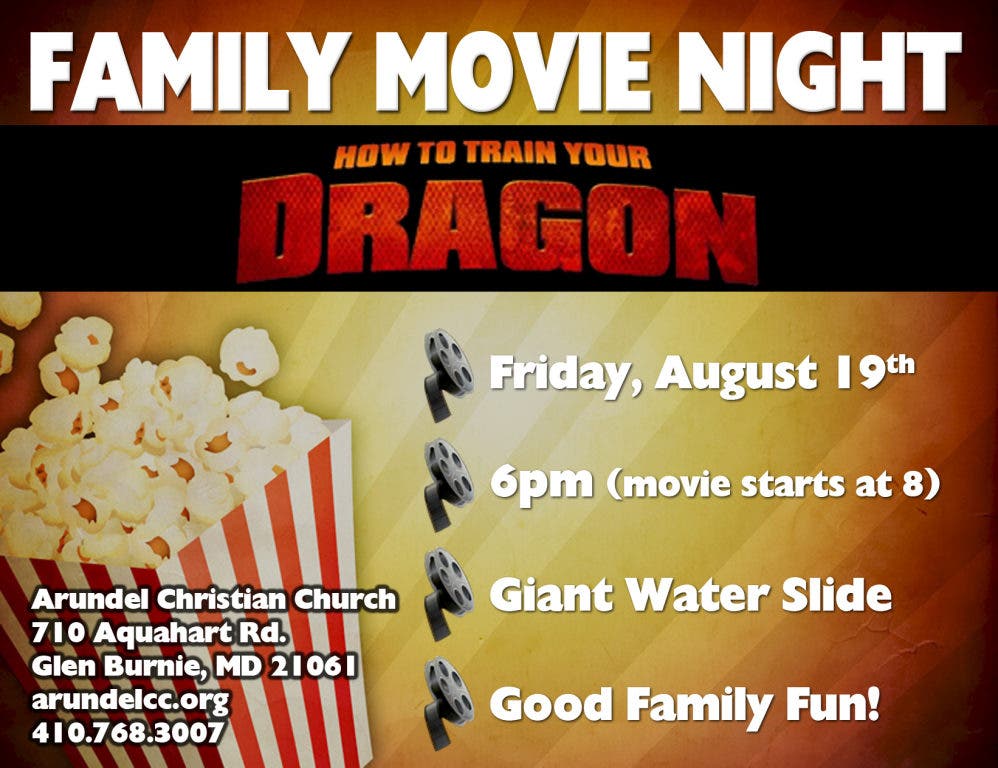 FAMILY MOVIE NIGHT

HOW TO TRAIN YOUR
DRAGON

Friday, August 19th

6pm (movie starts at 8)

Giant Water Slide

Good Family Fun!

Arundel Christian Church
710 Aquahart Rd.
Glen Burnie, MD 21061
arundelcc.org
410.768.3007